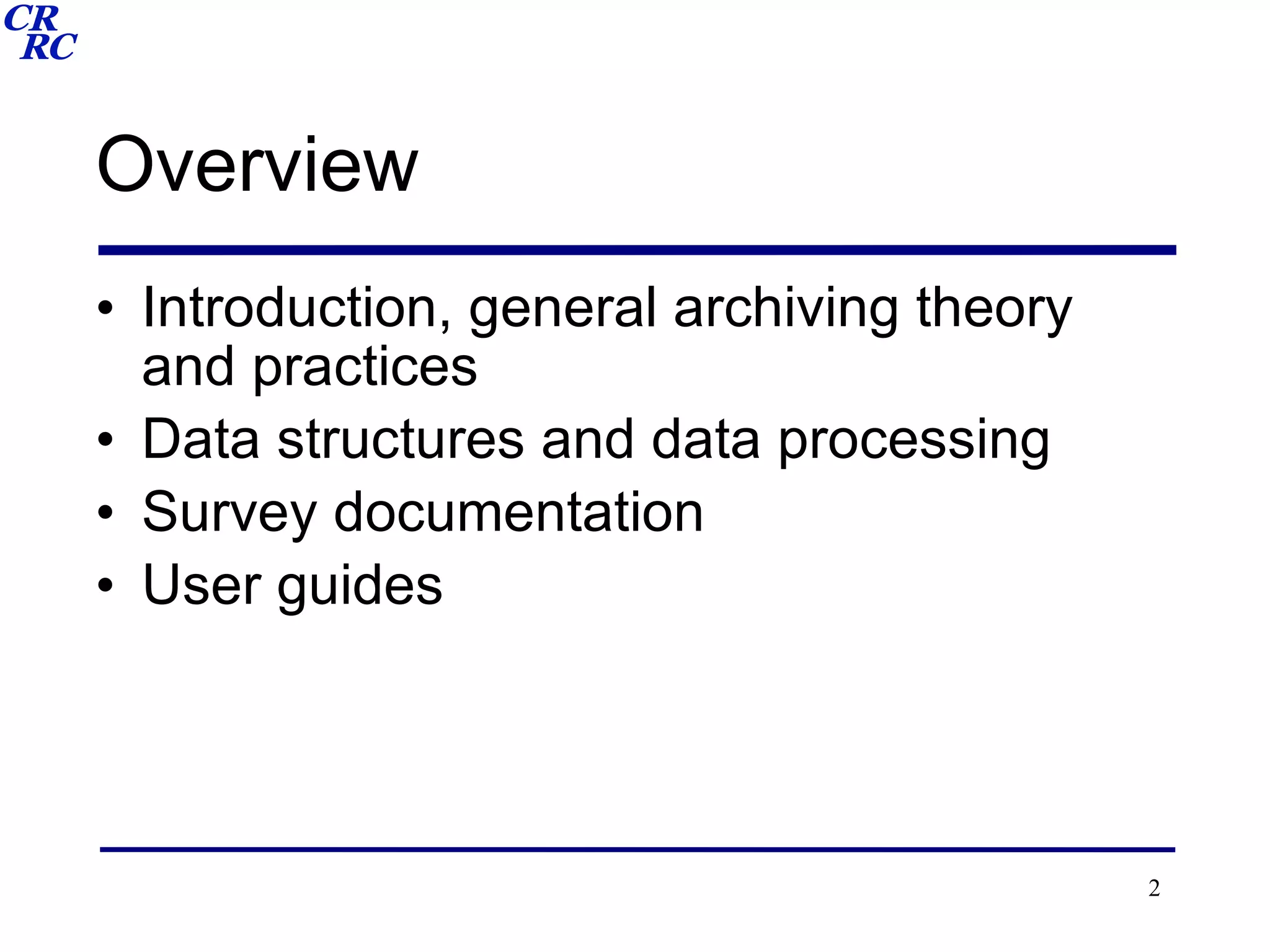 CR
RC

Overview

• Introduction, general archiving theory and practices
• Data structures and data processing
• Survey documentation
• User guides

2